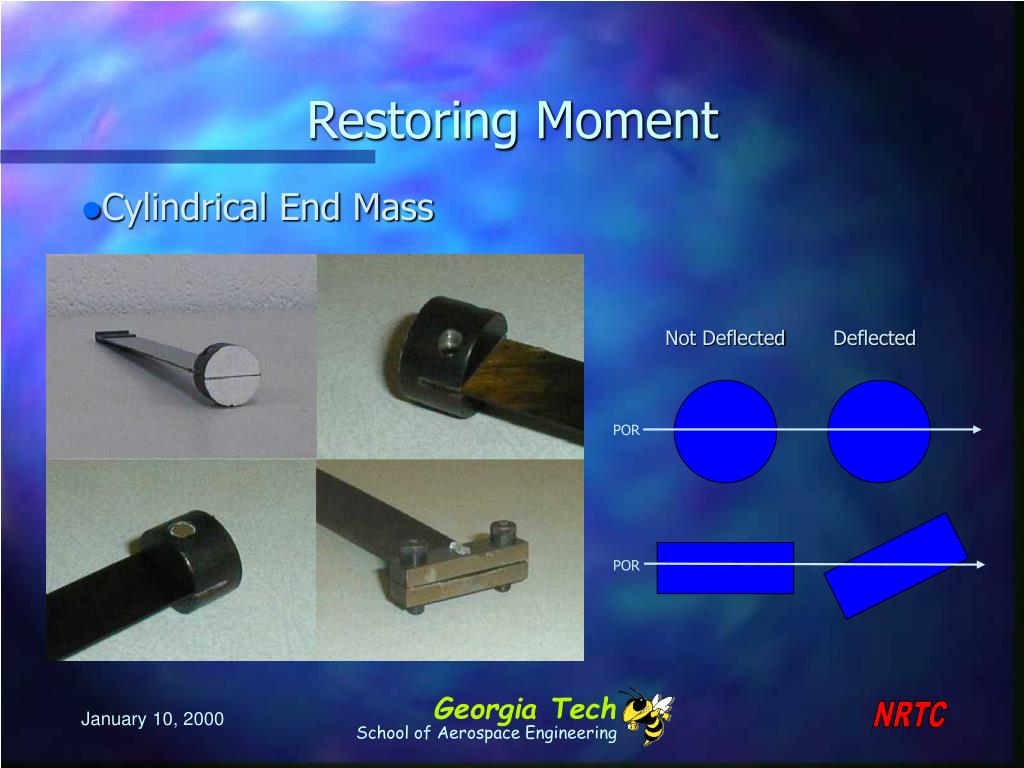 Restoring Moment

Cylindrical End Mass

Not Deflected

Deflected

POR

POR

January 10, 2000

Georgia Tech
School of Aerospace Engineering

NRTC